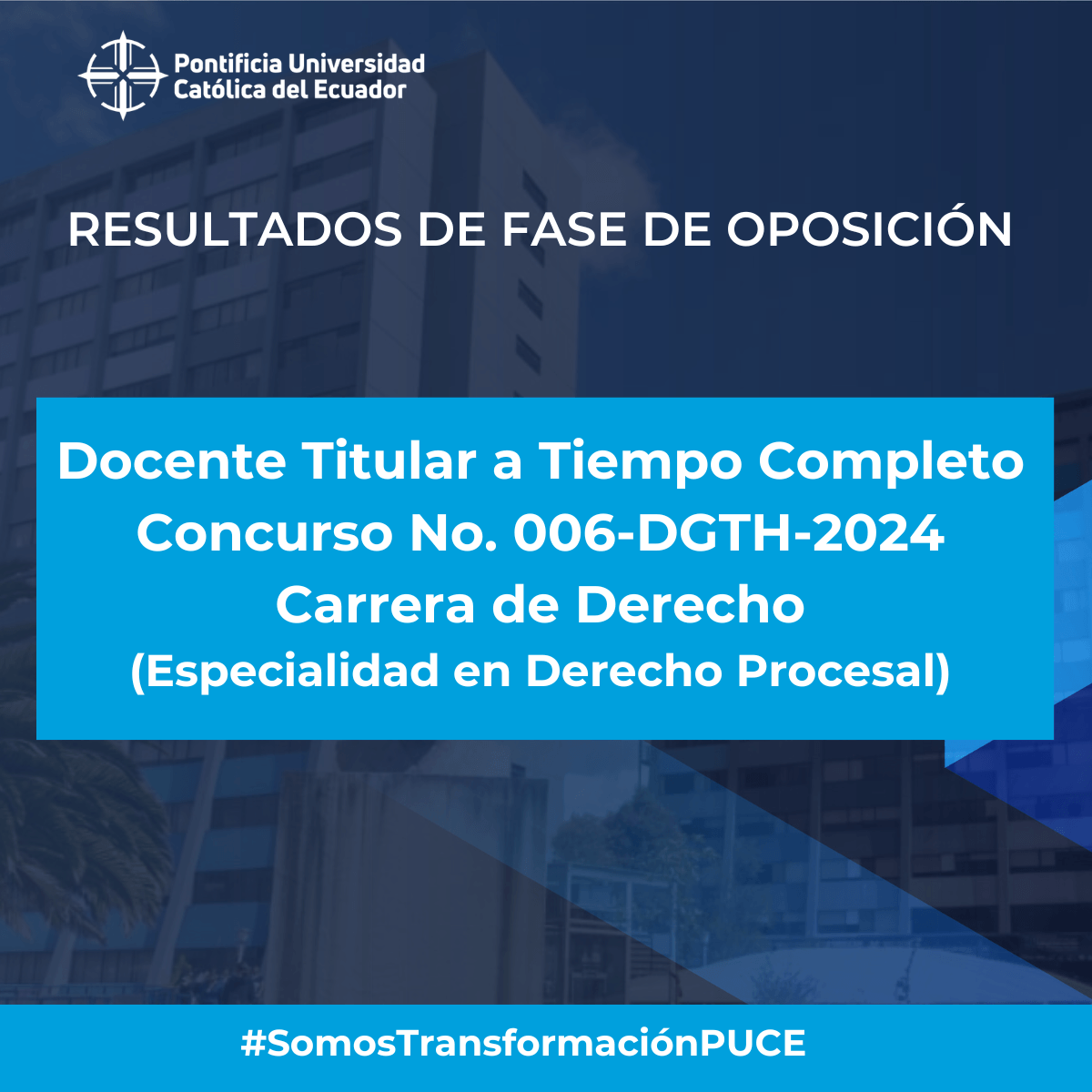 Pontificia Universidad Católica del Ecuador

RESULTADOS DE FASE DE OPOSICIÓN

Docente Titular a Tiempo Completo
Concurso No. 006-DGTH-2024
Carrera de Derecho
(Especialidad en Derecho Procesal)

#SomosTransformaciónPUCE